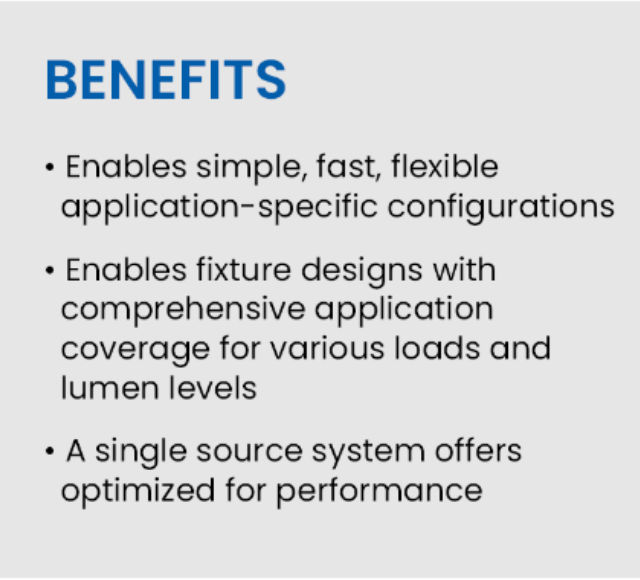 BENEFITS

• Enables simple, fast, flexible application-specific configurations

• Enables fixture designs with comprehensive application coverage for various loads and lumen levels

• A single source system offers optimized for performance